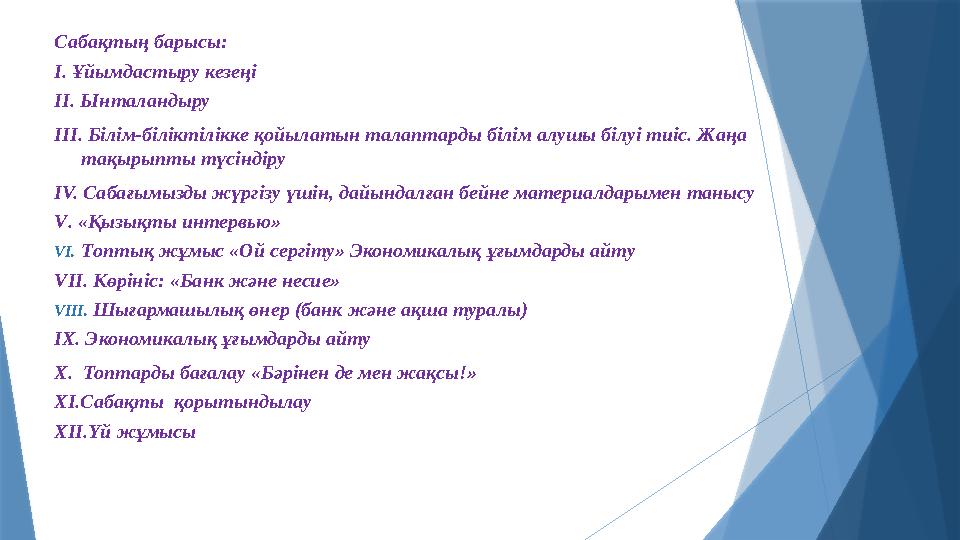 Сабақтың барысы:
I. Ұйымдастыру кезеңі
II. Ынталандыру
III. Білім-біліктілікке қойылатын талаптарды білім алушы білуі тиіс. Жаңа тақырыпты түсіндіру
IV. Сабағымызды жүргізу үшін, дайындалған бейне материалдарымен танысу
V. «Қызықты интервью»
VI. Топтық жұмыс «Ой сергіту» Экономикалық ұғымдарды айту
VII. Көрініс: «Банк және несие»
VIII. Шығармашылық өнер (банк және ақша туралы)
IX. Экономикалық ұғымдарды айту
X. Топтарды бағалау «Бәрінен де мен жақсы!»
XI.Сабақты қорытындылау
XII.Үй жұмысы